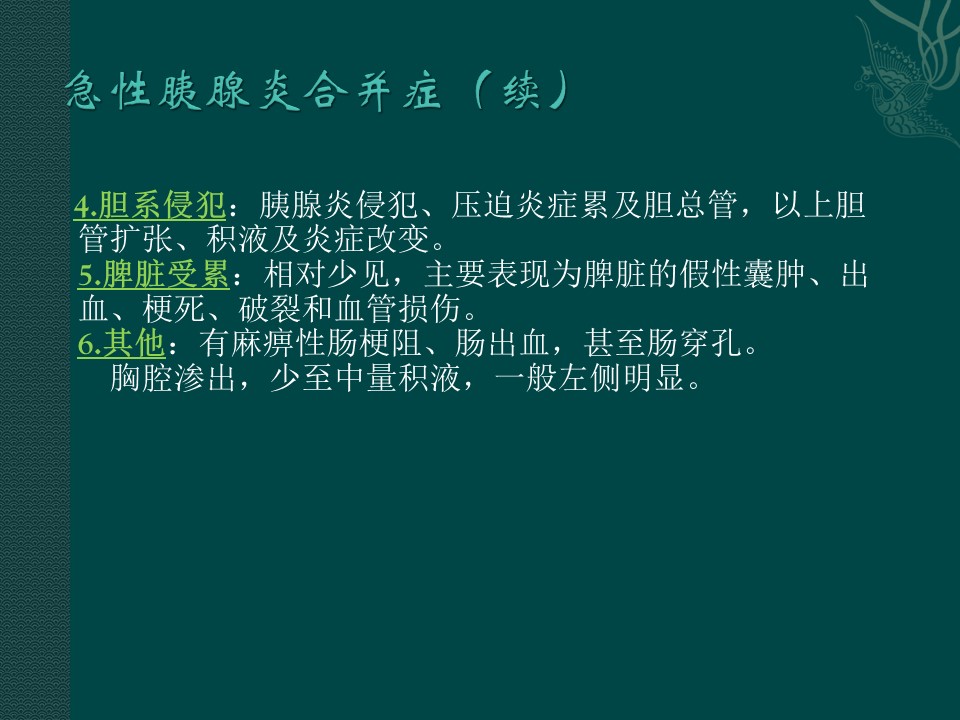 急性胰腺炎合并症（续）

4.胆系侵犯：胰腺炎侵犯、压迫炎症累及胆总管，以上胆管扩张、积液及炎症改变。
5.脾脏受累：相对少见，主要表现为脾脏的假性囊肿、出血、梗死、破裂和血管损伤。
6.其他：有麻痹性肠梗阻、肠出血，甚至肠穿孔。
胸腔渗出，少至中量积液，一般左侧明显。